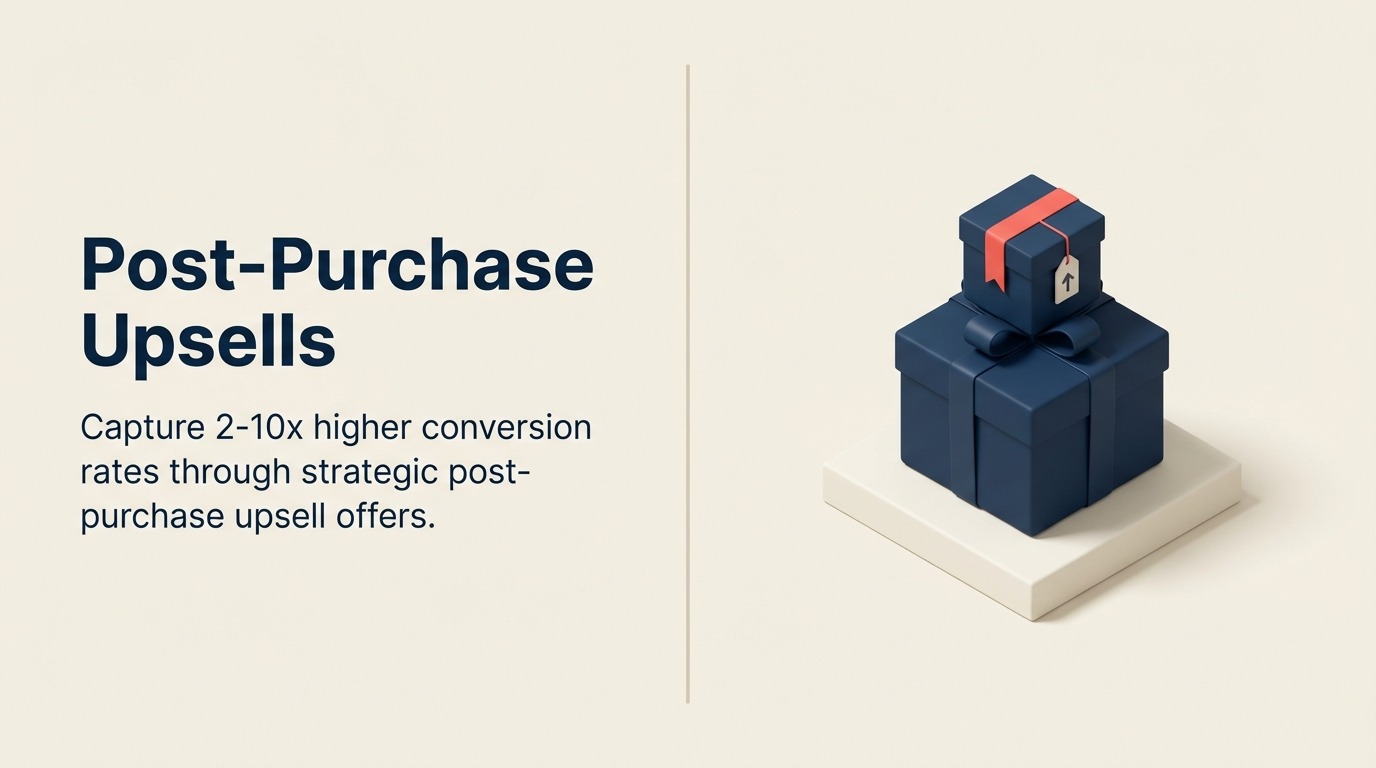 Post-Purchase Upsells

Capture 2-10x higher conversion rates through strategic post-purchase upsell offers.